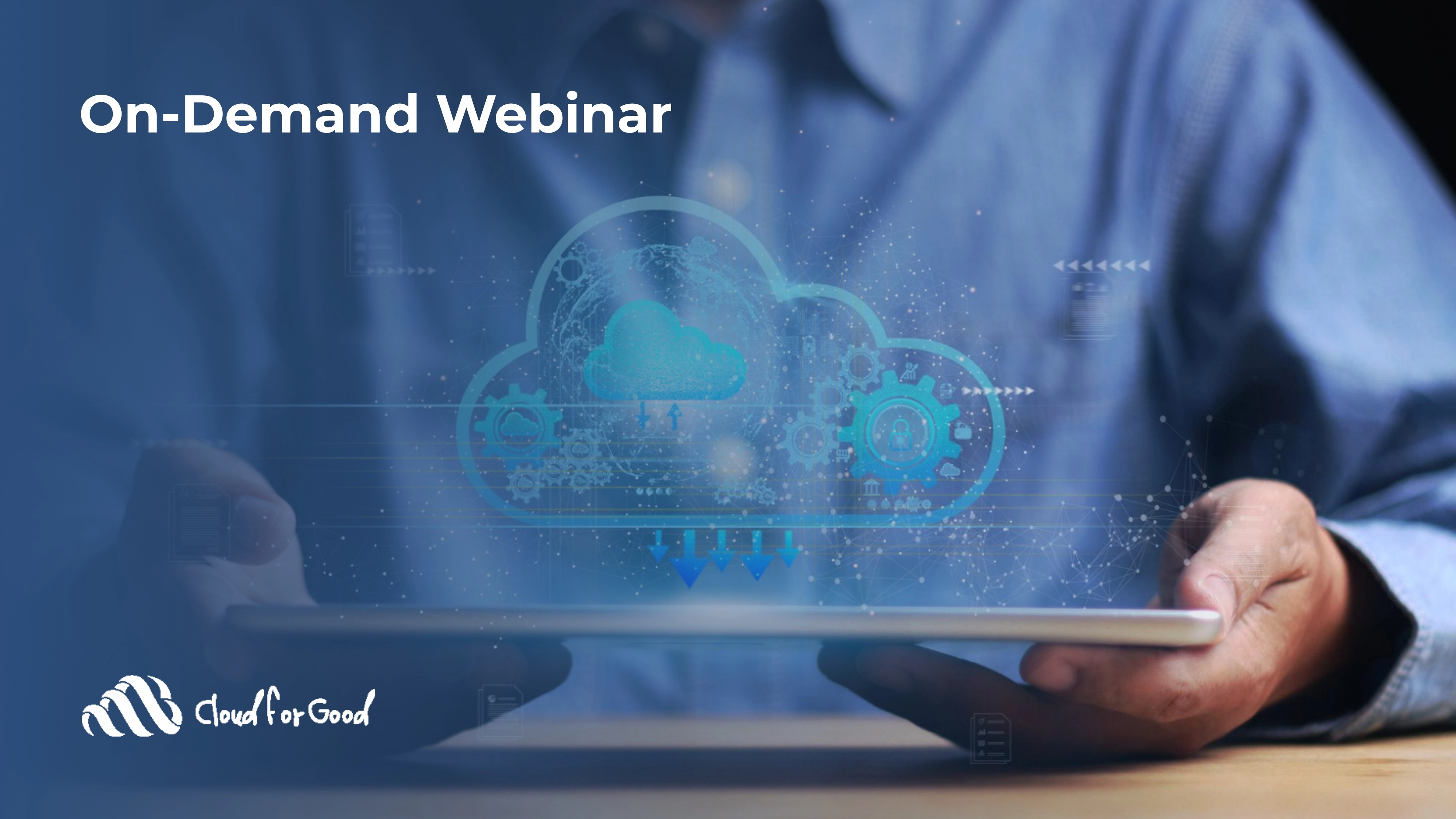 On-Demand Webinar

Cloud for Good